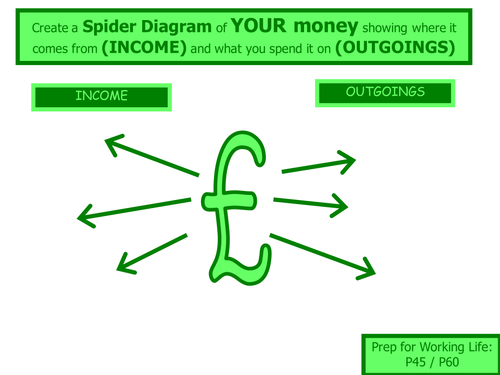 Create a Spider Diagram of YOUR money showing where it comes from (INCOME) and what you spend it on (OUTGOINGS)

INCOME

OUTGOINGS

£

Prep for Working Life: P45 / P60